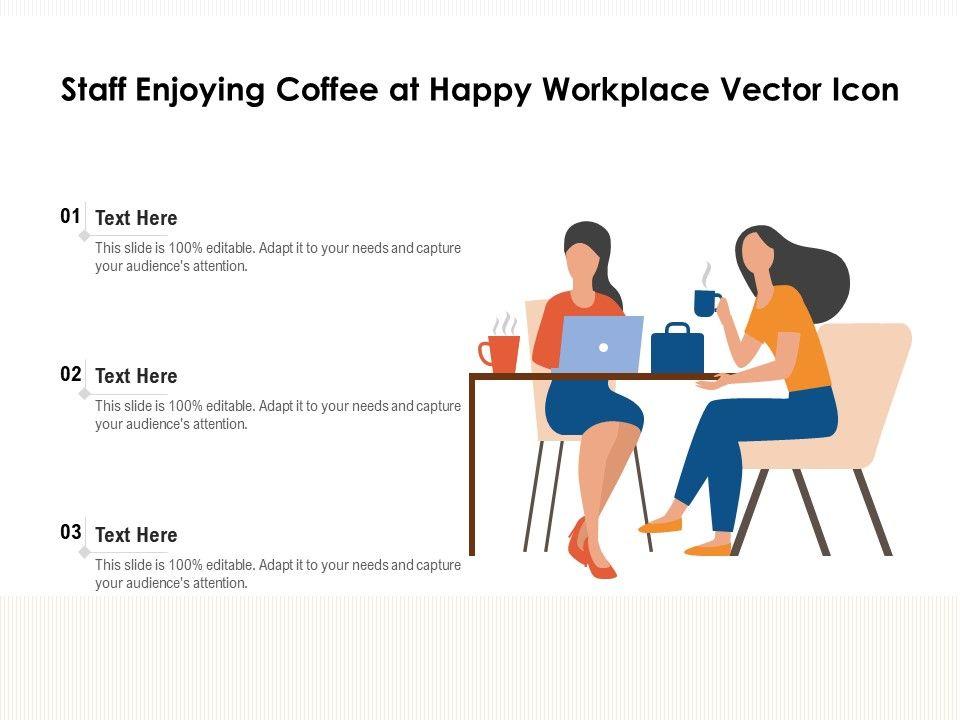 Staff Enjoying Coffee at Happy Workplace Vector Icon

01 Text Here

This slide is 100% editable. Adapt it to your needs and capture your audience's attention.

02 Text Here

This slide is 100% editable. Adapt it to your needs and capture your audience's attention.

03 Text Here

This slide is 100% editable. Adapt it to your needs and capture your audience's attention.